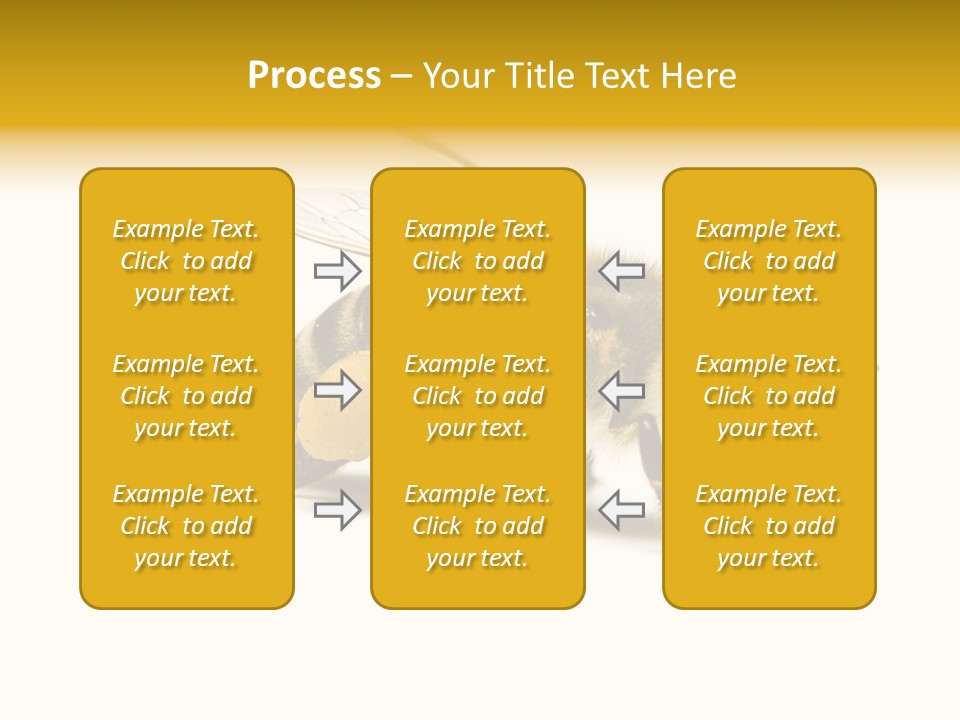 Process – Your Title Text Here

Example Text. Click to add your text.

Example Text. Click to add your text.

Example Text. Click to add your text.

Example Text. Click to add your text.

Example Text. Click to add your text.

Example Text. Click to add your text.

Example Text. Click to add your text.

Example Text. Click to add your text.

Example Text. Click to add your text.